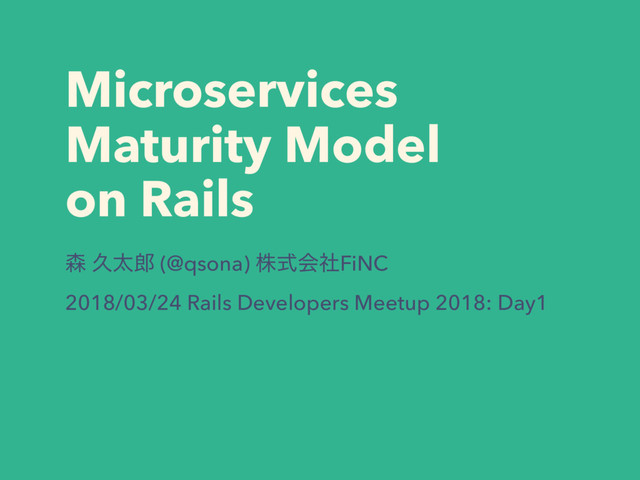 Microservices Maturity Model on Rails

森 久太郎 (@qsona) 株式会社FiNC

2018/03/24 Rails Developers Meetup 2018: Day1